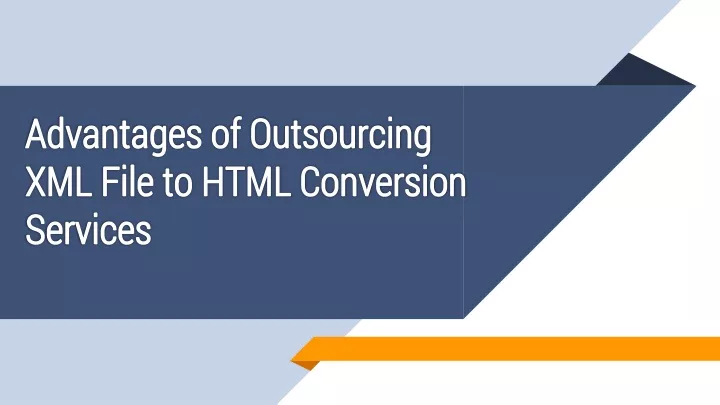 Advantages of Outsourcing XML File to HTML Conversion Services